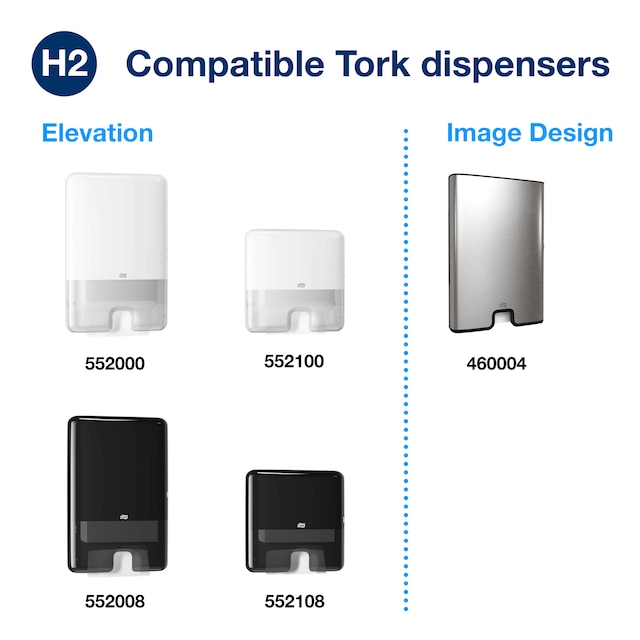 H2 Compatible Tork dispensers

Elevation

552000

552100

552008

552108

Image Design

460004